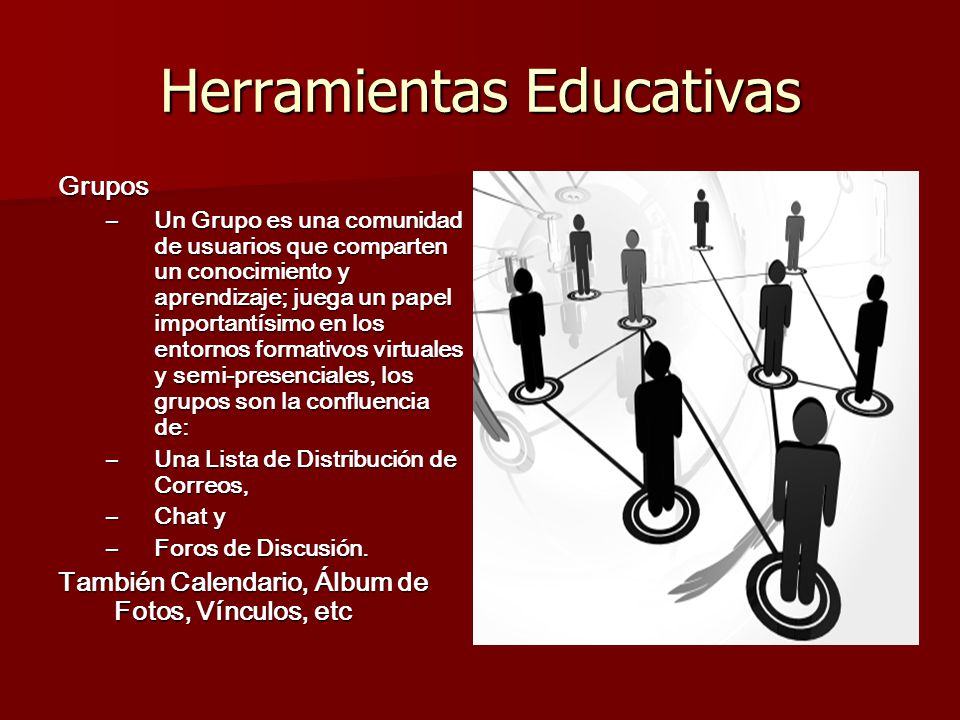 Herramientas Educativas

Grupos

– Un Grupo es una comunidad de usuarios que comparten un conocimiento y aprendizaje; juega un papel importantísimo en los entornos formativos virtuales y semi-presenciales, los grupos son la confluencia de:

– Una Lista de Distribución de Correos,

– Chat y

– Foros de Discusión.

También Calendario, Álbum de Fotos, Vínculos, etc